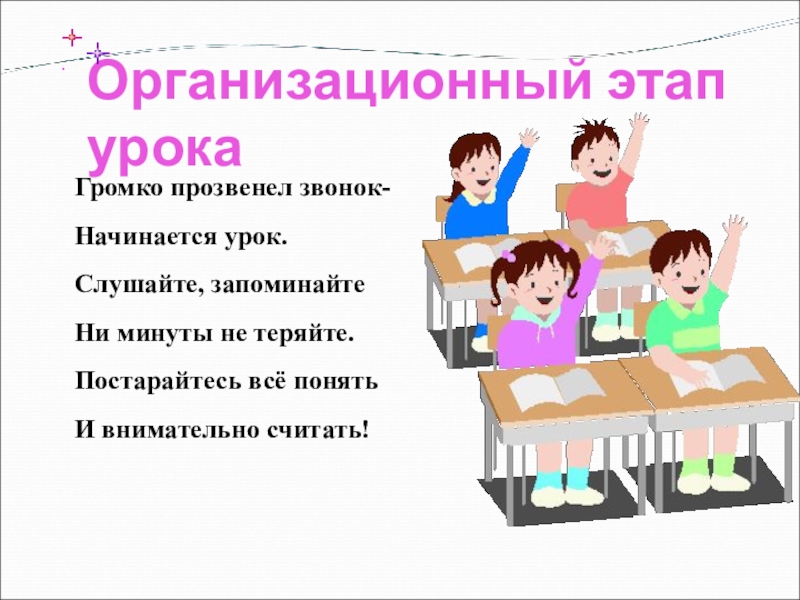 Организационный этап урока

Громко прозвенел звонок-

Начинается урок.

Слушайте, запоминайте

Ни минуты не теряйте.

Постарайтесь всё понять

И внимательно считать!